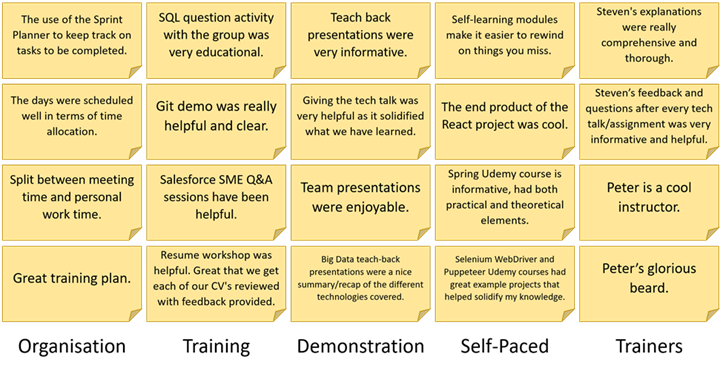 The use of the Sprint Planner to keep track on tasks to be completed.

The days were scheduled well in terms of time allocation.

Split between meeting time and personal work time.

Great training plan.

Organisation

SQL question activity with the group was very educational.

Git demo was really helpful and clear.

Salesforce SME Q&A sessions have been helpful.

Resume workshop was helpful. Great that we get each of our CV's reviewed with feedback provided.

Training

Teach back presentations were very informative.

Giving the tech talk was very helpful as it solidified what we have learned.

Team presentations were enjoyable.

Big Data teach-back presentations were a nice summary/recap of the different technologies covered.

Demonstration

Self-learning modules make it easier to rewind on things you miss.

The end product of the React project was cool.

Spring Udemy course is informative, had both practical and theoretical elements.

Selenium WebDriver and Puppeteer Udemy courses had great example projects that helped solidify my knowledge.

Self-Paced

Steven's explanations were really comprehensive and thorough.

Steven's feedback and questions after every tech talk/assignment was very informative and helpful.

Peter is a cool instructor.

Peter's glorious beard.

Trainers